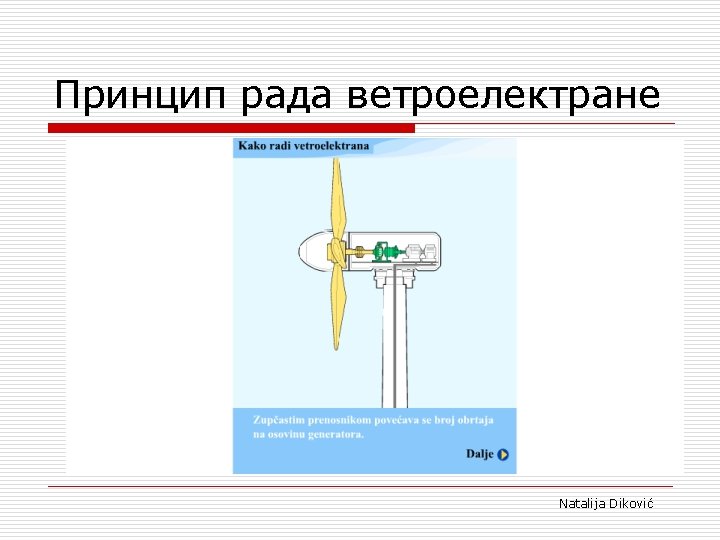 Принцип рада ветроелектране

Kako radi vetroelektrana

Zupčastim prenosnikom povećava se broj obrtaja na osovinu generatora.

Dalje

Natalija Diković